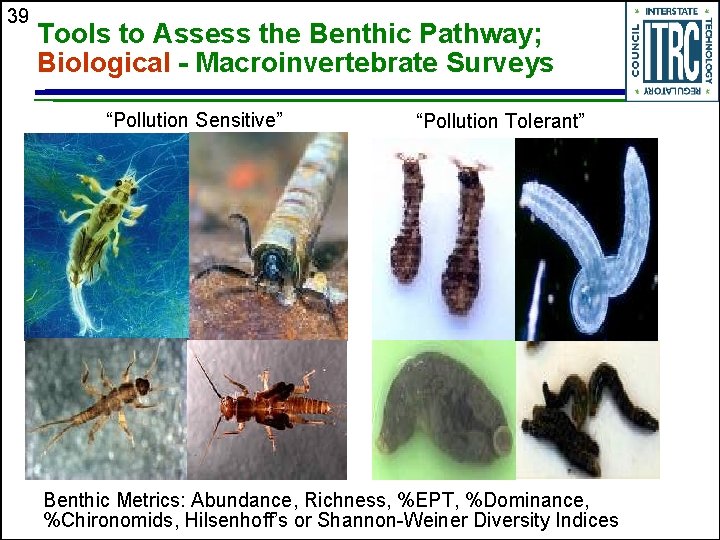 39

Tools to Assess the Benthic Pathway; Biological - Macroinvertebrate Surveys

INTERSTATE TECHNOLOGY REGULATORY COUNCIL ITRC

"Pollution Sensitive"

"Pollution Tolerant"

Benthic Metrics: Abundance, Richness, %EPT, %Dominance, %Chironomids, Hilsenhoff's or Shannon-Weiner Diversity Indices